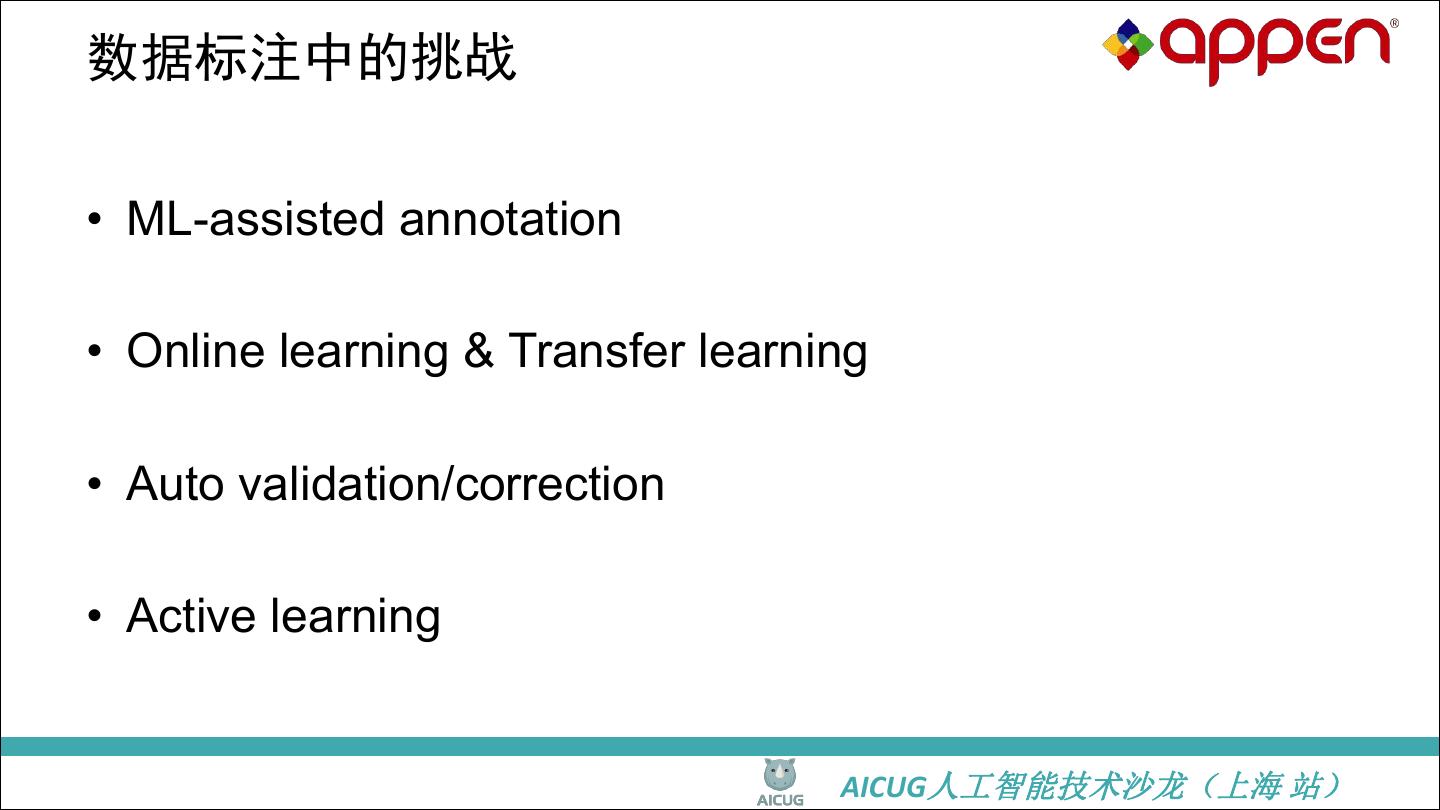 数据标注中的挑战

appen®

• ML-assisted annotation

• Online learning & Transfer learning

• Auto validation/correction

• Active learning

AICUG

AICUG人工智能技术沙龙（上海 站）